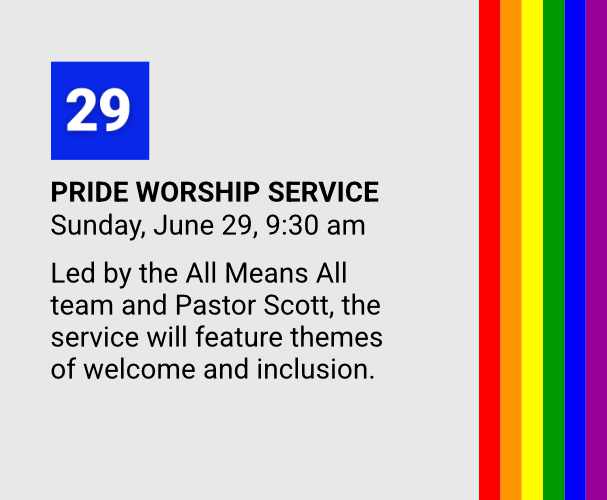 29

PRIDE WORSHIP SERVICE
Sunday, June 29, 9:30 am

Led by the All Means All team and Pastor Scott, the service will feature themes of welcome and inclusion.